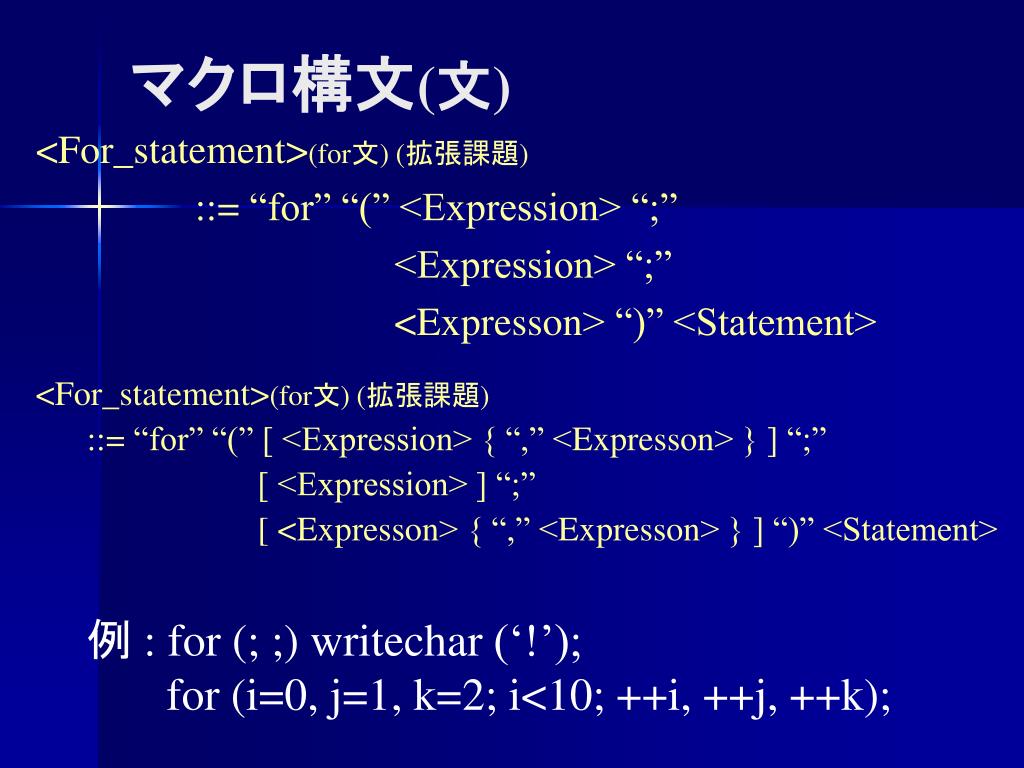 マクロ構文(文)

<For_statement>(for文) (拡張課題)
::= “for” “(” <Expression> “;”
<Expression> “;”
<Expresson> “)” <Statement>

<For_statement>(for文) (拡張課題)
::= “for” “(” [ <Expression> { “,” <Expresson> } ] “;”
[ <Expression> ] “;”
[ <Expresson> { “,” <Expresson> } ] “)” <Statement>

例 : for (; ;) writechar (‘!’);
for (i=0, j=1, k=2; i<10; ++i, ++j, ++k);